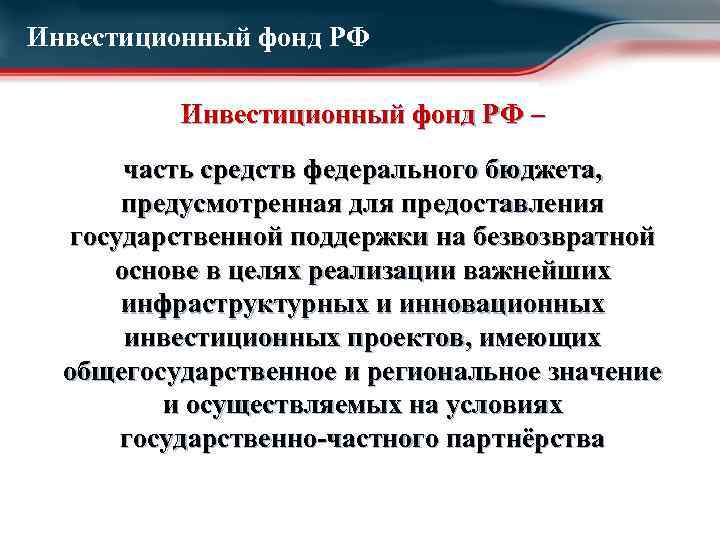 Инвестиционный фонд РФ

Инвестиционный фонд РФ –

часть средств федерального бюджета, предусмотренная для предоставления государственной поддержки на безвозвратной основе в целях реализации важнейших инфраструктурных и инновационных инвестиционных проектов, имеющих общегосударственное и региональное значение и осуществляемых на условиях государственно-частного партнёрства